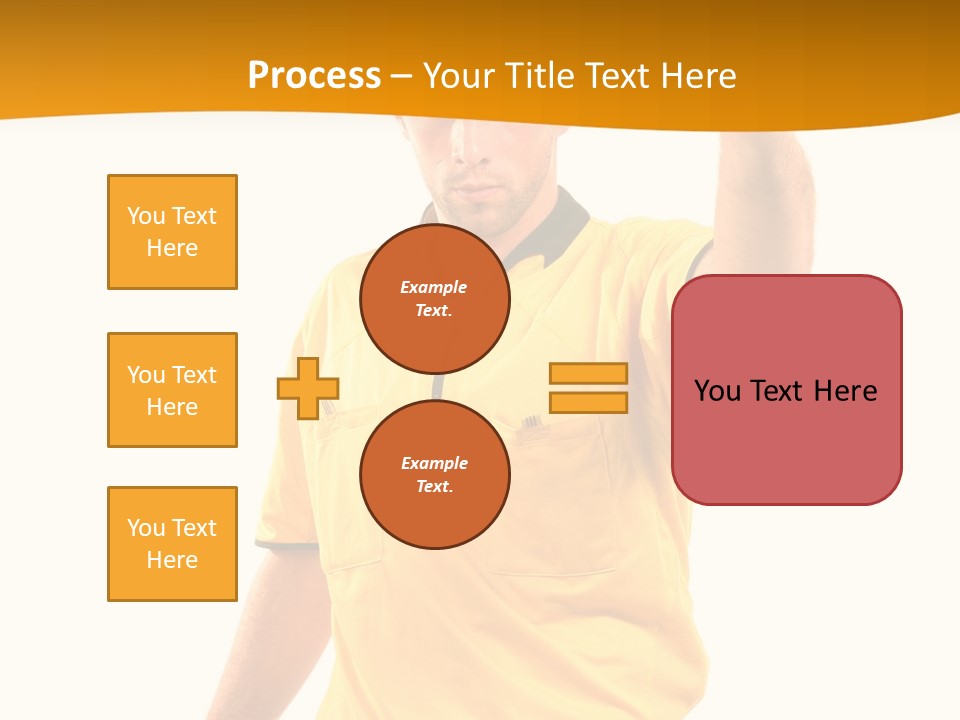 Process – Your Title Text Here

You Text Here

You Text Here

You Text Here

Example Text.

Example Text.

You Text Here